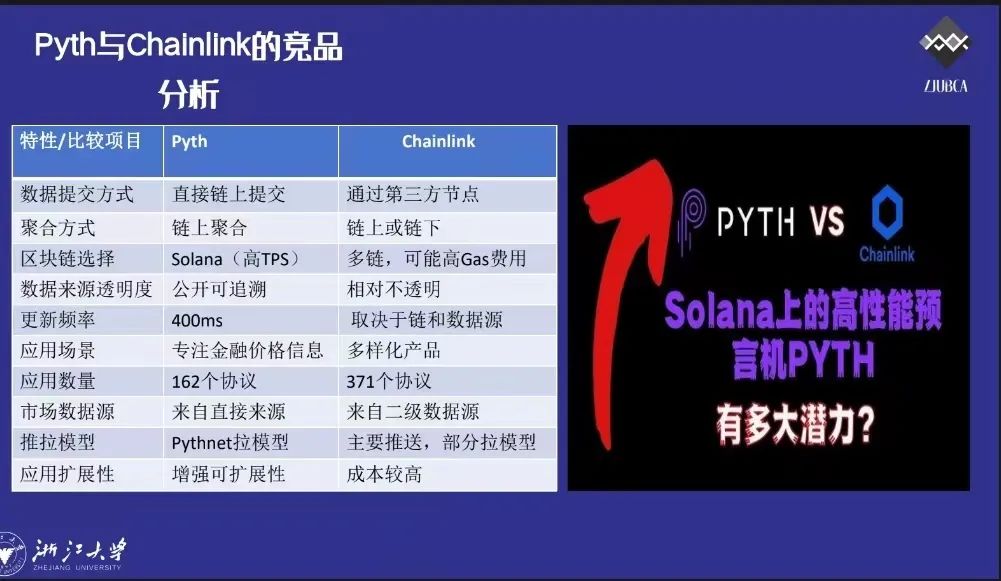 Pyth与Chainlink的竞品分析

ZJUBCA

| 特性/比较项目 | Pyth | Chainlink |
|---|---|---|
| 数据提交方式 | 直接链上提交 | 通过第三方节点 |
| 聚合方式 | 链上聚合 | 链上或链下 |
| 区块链选择 | Solana（高TPS） | 多链，可能高Gas费用 |
| 数据来源透明度 | 公开可追溯 | 相对不透明 |
| 更新频率 | 400ms | 取决于链和数据源 |
| 应用场景 | 专注金融价格信息 | 多样化产品 |
| 应用数量 | 162个协议 | 371个协议 |
| 市场数据源 | 来自直接来源 | 来自二级数据源 |
| 推拉模型 | Pythnet拉模型 | 主要推送，部分拉模型 |
| 应用扩展性 | 增强可扩展性 | 成本较高 |

PYTH VS Chainlink

Solana上的高性能预言机PYTH

有多大潜力？

浙江大学 ZHEJIANG UNIVERSITY